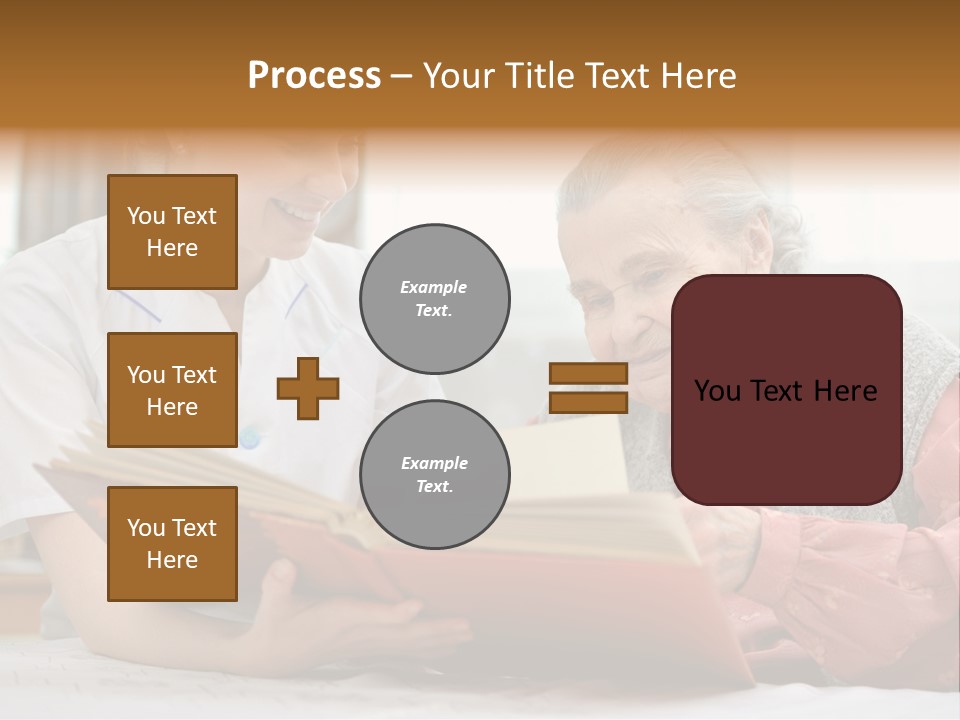 Process – Your Title Text Here

You Text Here

You Text Here

You Text Here

Example Text.

Example Text.

You Text Here